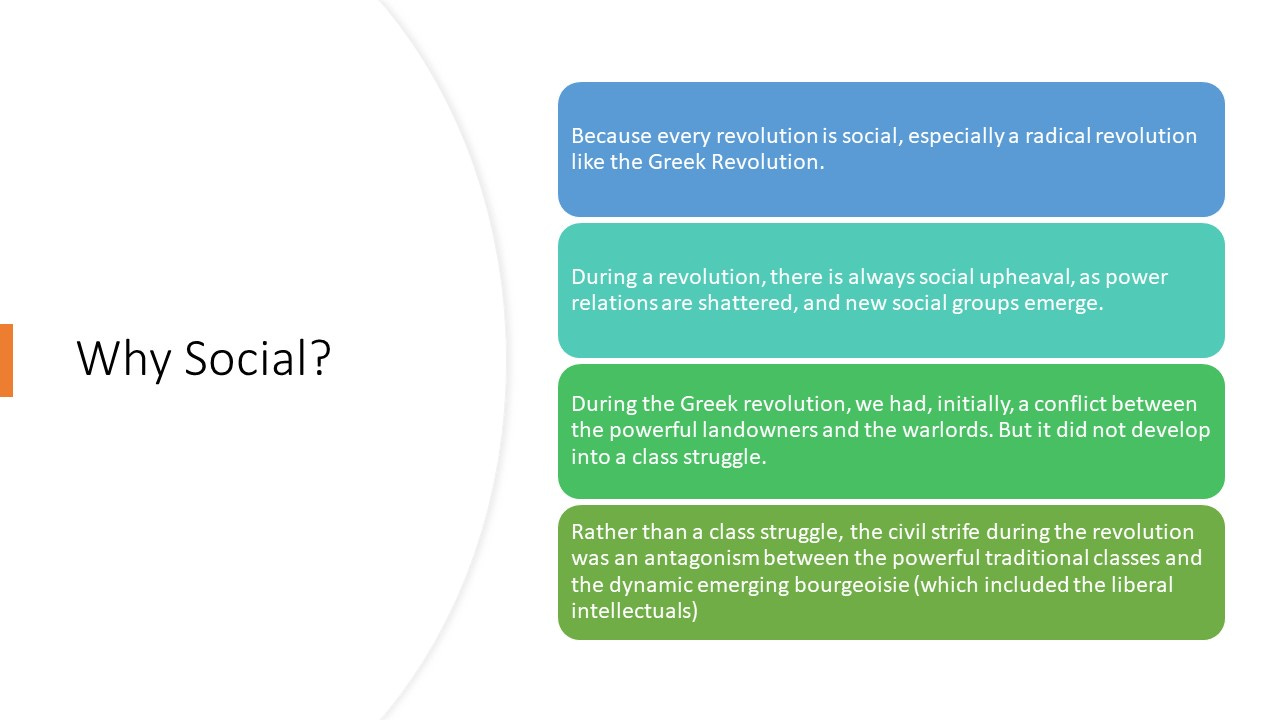 Why Social?

Because every revolution is social, especially a radical revolution like the Greek Revolution.

During a revolution, there is always social upheaval, as power relations are shattered, and new social groups emerge.

During the Greek revolution, we had, initially, a conflict between the powerful landowners and the warlords. But it did not develop into a class struggle.

Rather than a class struggle, the civil strife during the revolution was an antagonism between the powerful traditional classes and the dynamic emerging bourgeoisie (which included the liberal intellectuals)